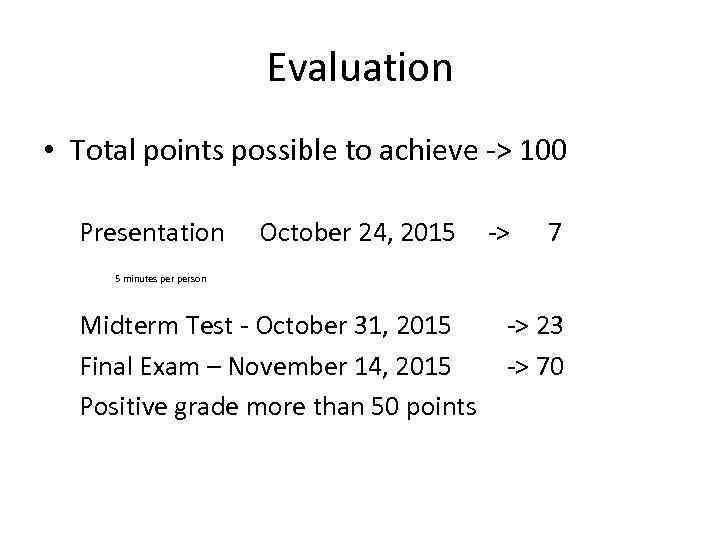 Evaluation

• Total points possible to achieve -> 100

Presentation October 24, 2015 -> 7

5 minutes per person

Midterm Test - October 31, 2015 -> 23

Final Exam – November 14, 2015 -> 70

Positive grade more than 50 points